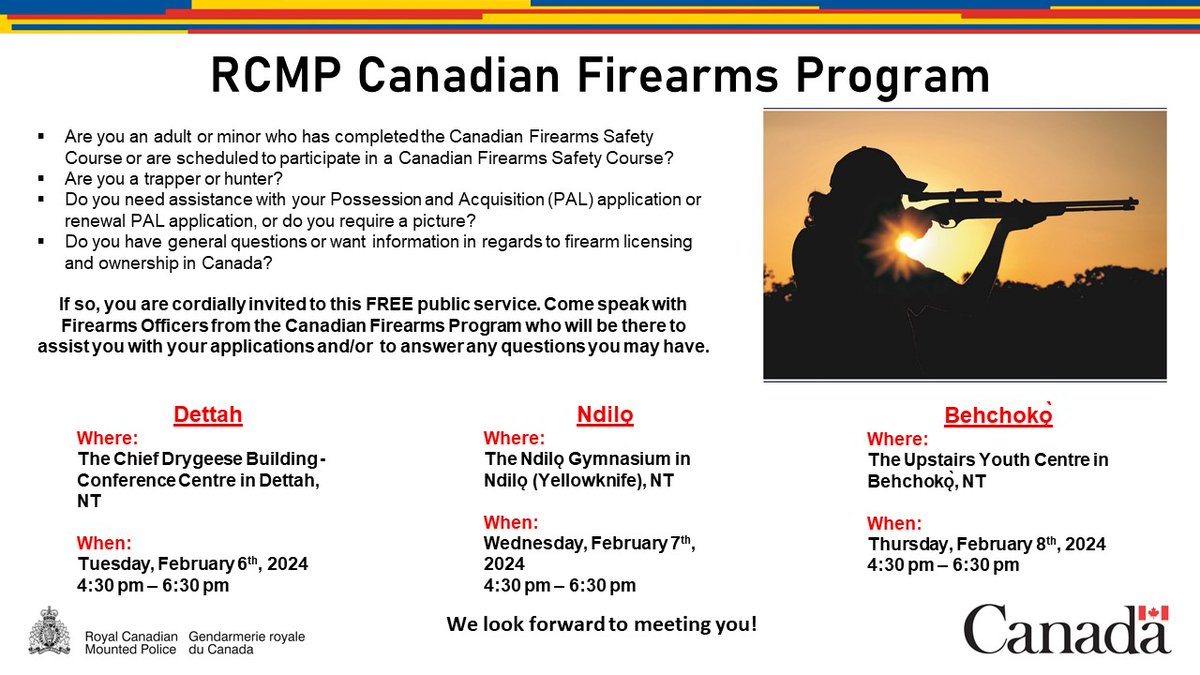 RCMP Canadian Firearms Program

▪ Are you an adult or minor who has completed the Canadian Firearms Safety Course or are scheduled to participate in a Canadian Firearms Safety Course?
▪ Are you a trapper or hunter?
▪ Do you need assistance with your Possession and Acquisition (PAL) application or renewal PAL application, or do you require a picture?
▪ Do you have general questions or want information in regards to firearm licensing and ownership in Canada?

If so, you are cordially invited to this FREE public service. Come speak with Firearms Officers from the Canadian Firearms Program who will be there to assist you with your applications and/or to answer any questions you may have.

Dettah
Where:
The Chief Drygeese Building - Conference Centre in Dettah, NT

When:
Tuesday, February 6th, 2024
4:30 pm – 6:30 pm

Ndilǫ
Where:
The Ndilǫ Gymnasium in Ndilǫ (Yellowknife), NT

When:
Wednesday, February 7th, 2024
4:30 pm – 6:30 pm

Behchokǫ̀
Where:
The Upstairs Youth Centre in Behchokǫ̀, NT

When:
Thursday, February 8th, 2024
4:30 pm – 6:30 pm

We look forward to meeting you!

Royal Canadian Mounted Police Gendarmerie royale du Canada

Canada